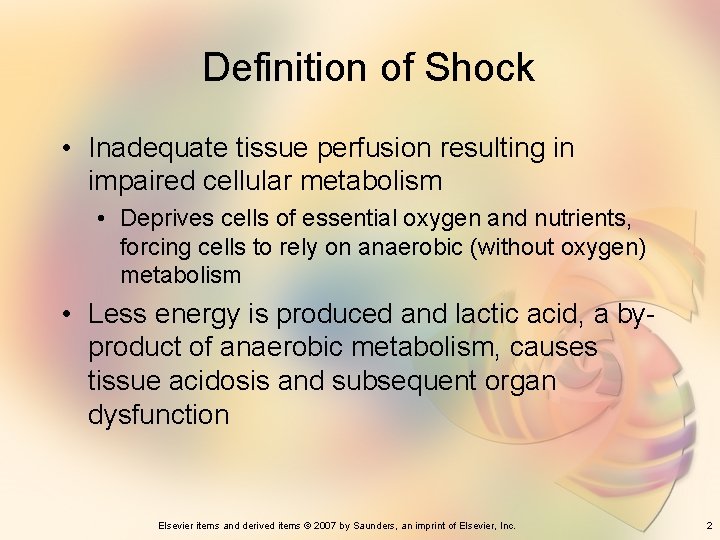 Definition of Shock

• Inadequate tissue perfusion resulting in impaired cellular metabolism

• Deprives cells of essential oxygen and nutrients, forcing cells to rely on anaerobic (without oxygen) metabolism

• Less energy is produced and lactic acid, a by-product of anaerobic metabolism, causes tissue acidosis and subsequent organ dysfunction

Elsevier items and derived items © 2007 by Saunders, an imprint of Elsevier, Inc.

2